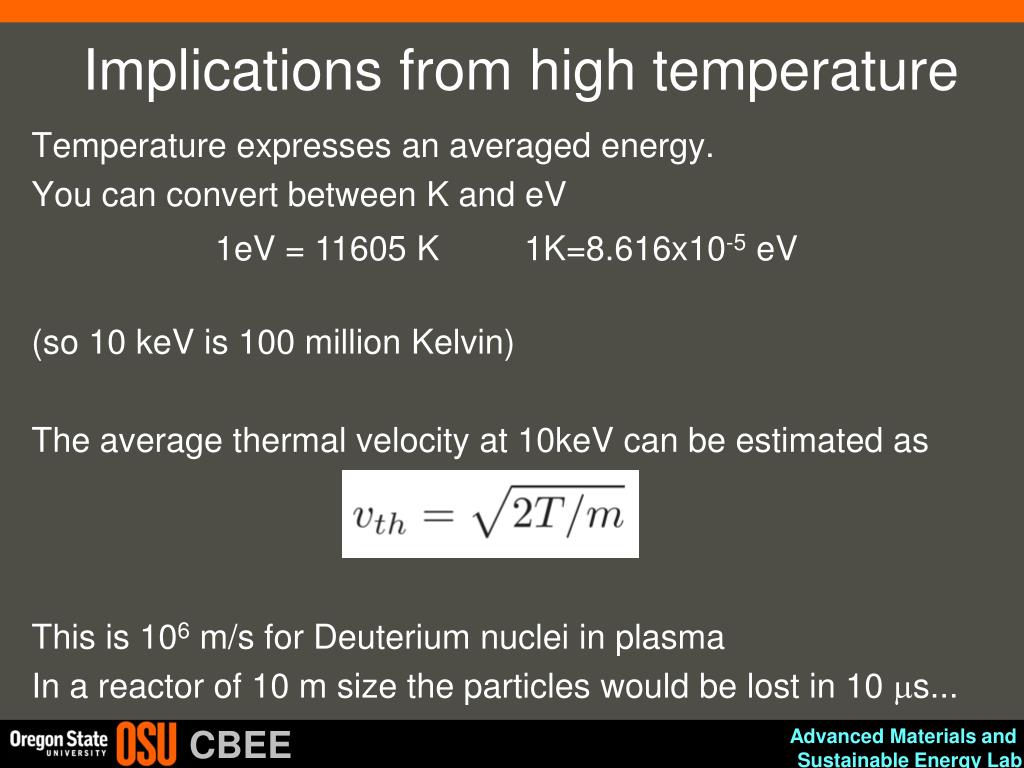 Implications from high temperature

Temperature expresses an averaged energy.
You can convert between K and eV

1eV = 11605 K 1K=8.616x$10^{-5}$ eV

(so 10 keV is 100 million Kelvin)

The average thermal velocity at 10keV can be estimated as

$v_{th} = \sqrt{2T/m}$

This is $10^6$ m/s for Deuterium nuclei in plasma
In a reactor of 10 m size the particles would be lost in 10 $\mu$s...

Oregon State UNIVERSITY OSU CBEE

Advanced Materials and Sustainable Energy Lab